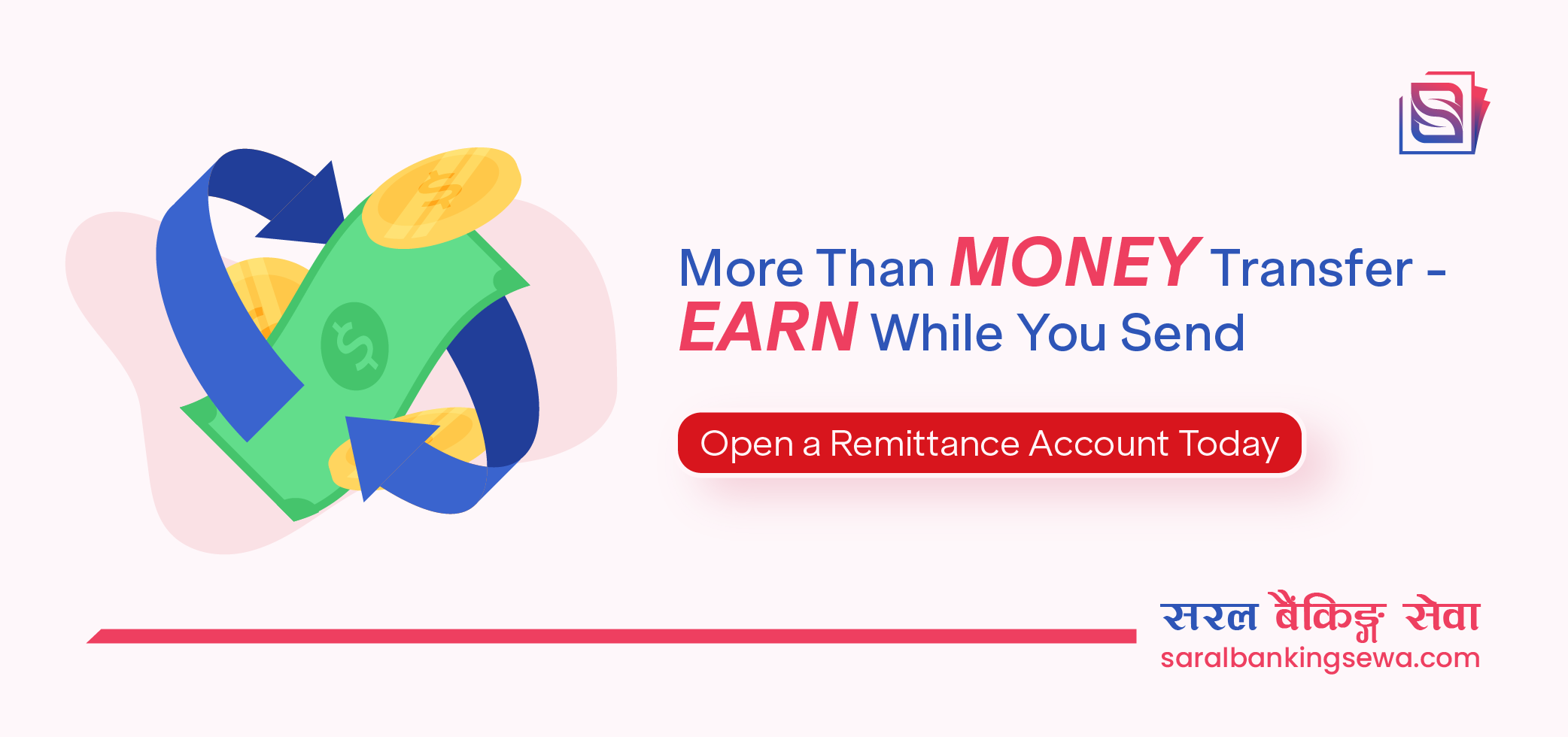 More Than MONEY Transfer - EARN While You Send

Open a Remittance Account Today

सरल बैंकिङ्ग सेवा
saralbankingsewa.com